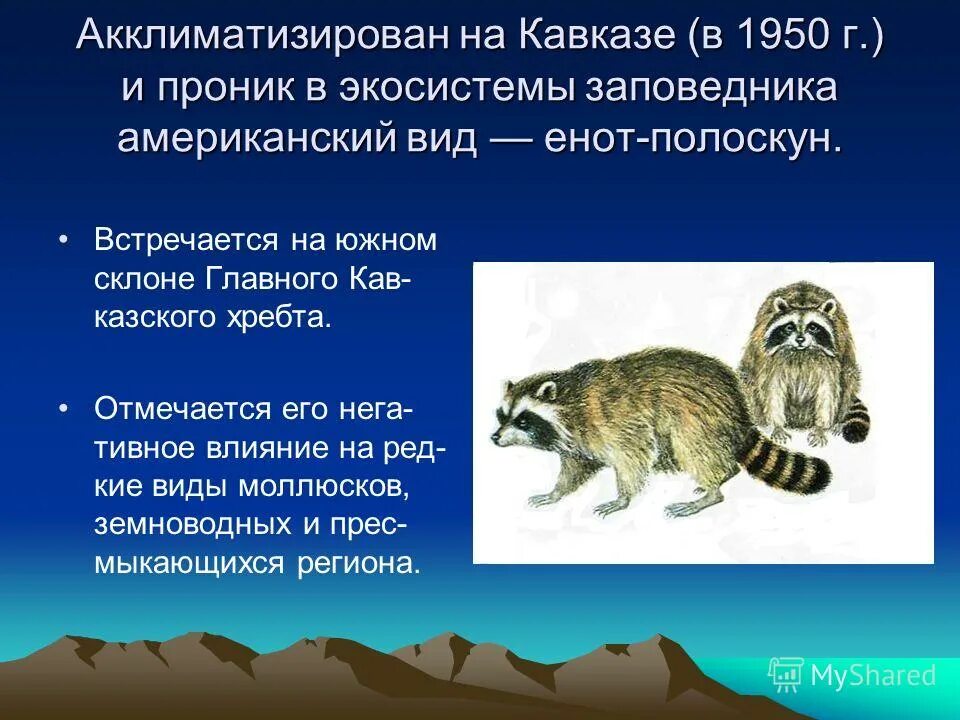 Акклиматизирован на Кавказе (в 1950 г.) и проник в экосистемы заповедника американский вид — енот-полоскун.

• Встречается на южном склоне Главного Кавказского хребта.

• Отмечается его негативное влияние на редкие виды моллюсков, земноводных и пресмыкающихся региона.

MyShared